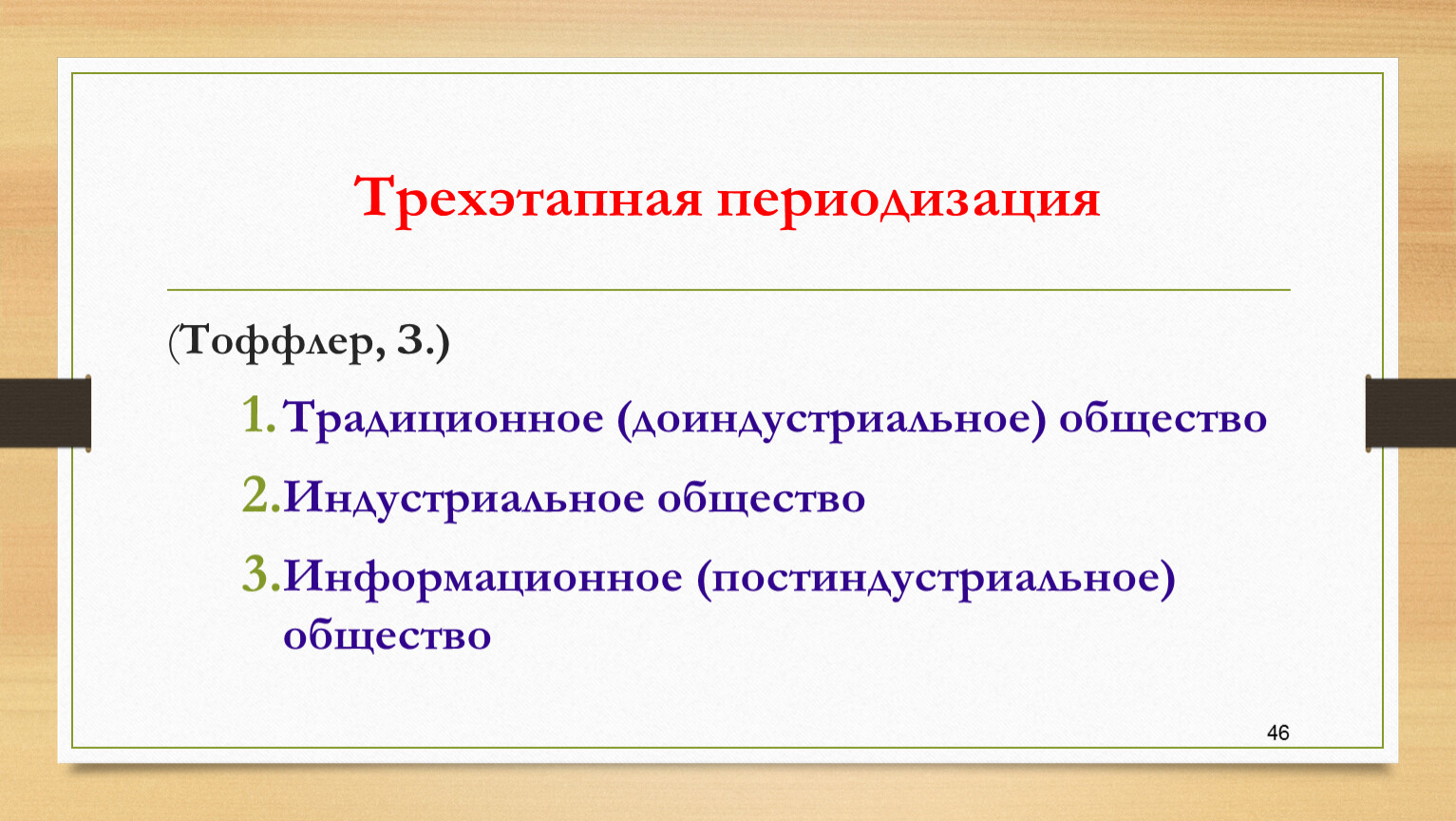 Трехэтапная периодизация

(Тоффлер, З.)

1. Традиционное (доиндустриальное) общество

2. Индустриальное общество

3. Информационное (постиндустриальное) общество

46